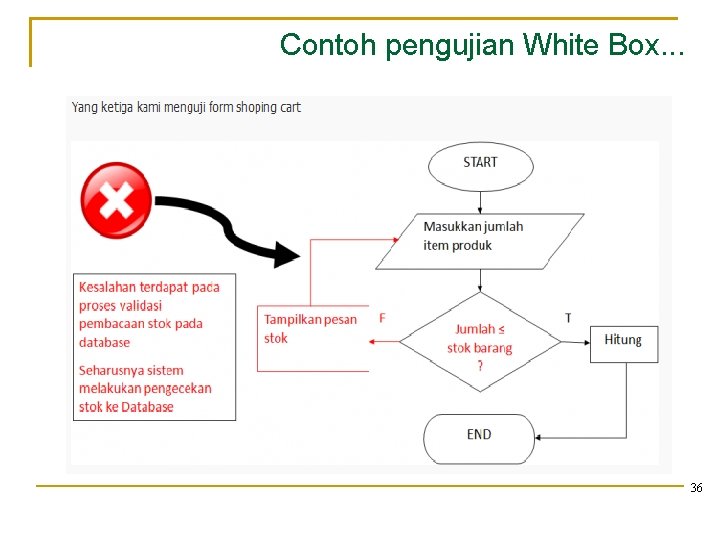 Contoh pengujian White Box...

Yang ketiga kami menguji form shoping cart

Kesalahan terdapat pada proses validasi pembacaan stok pada database

Seharusnya sistem melakukan pengecekan stok ke Database

START

Masukkan jumlah item produk

Tampilkan pesan stok

F

Jumlah ≤ stok barang ?

T

Hitung

END

36